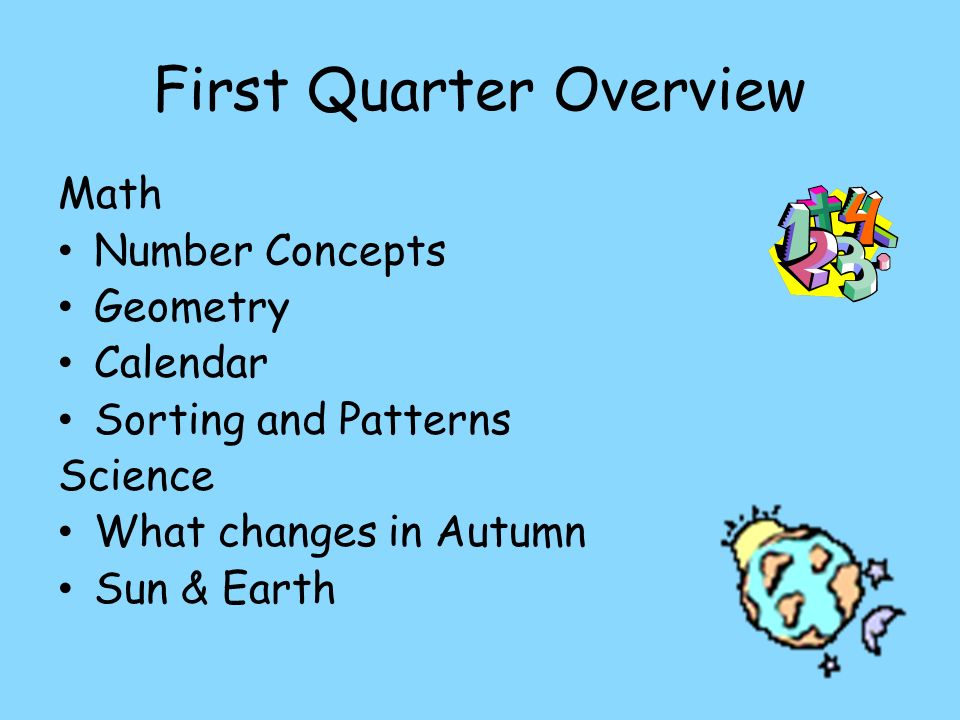 First Quarter Overview

Math
• Number Concepts
• Geometry
• Calendar
• Sorting and Patterns
Science
• What changes in Autumn
• Sun & Earth

1 2 3 4